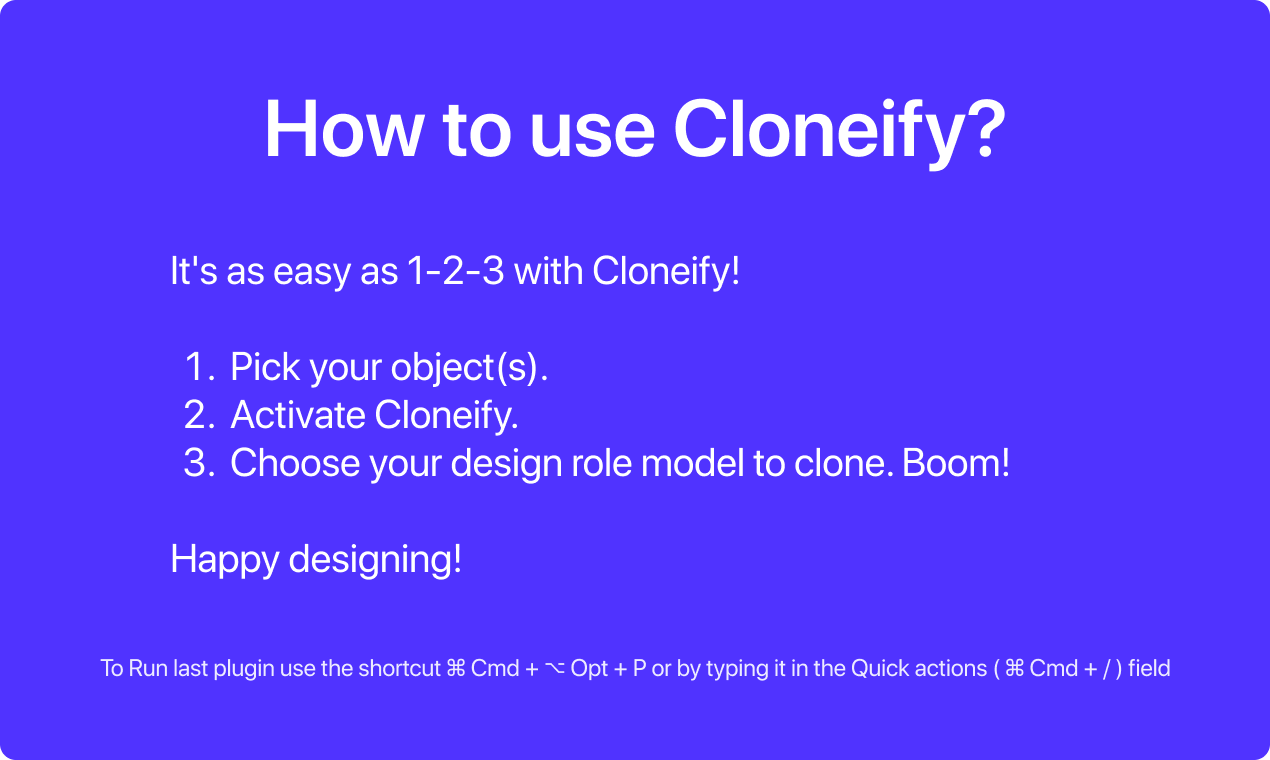 How to use Cloneify?

It's as easy as 1-2-3 with Cloneify!

1. Pick your object(s).
2. Activate Cloneify.
3. Choose your design role model to clone. Boom!

Happy designing!

To Run last plugin use the shortcut ⌘ Cmd + ⌥ Opt + P or by typing it in the Quick actions ( ⌘ Cmd + / ) field